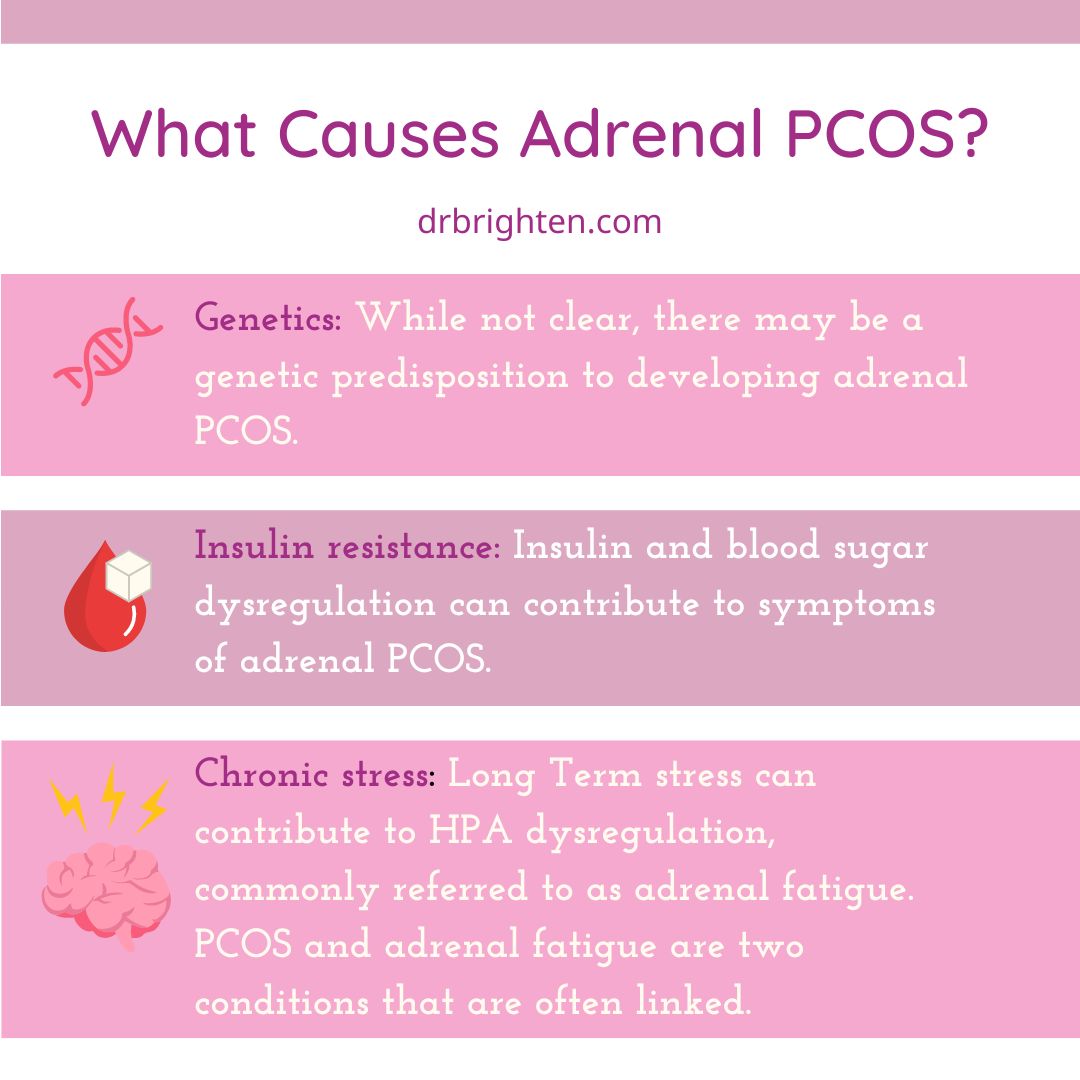 What Causes Adrenal PCOS?

drbrighten.com

Genetics: While not clear, there may be a genetic predisposition to developing adrenal PCOS.

Insulin resistance: Insulin and blood sugar dysregulation can contribute to symptoms of adrenal PCOS.

Chronic stress: Long Term stress can contribute to HPA dysregulation, commonly referred to as adrenal fatigue. PCOS and adrenal fatigue are two conditions that are often linked.